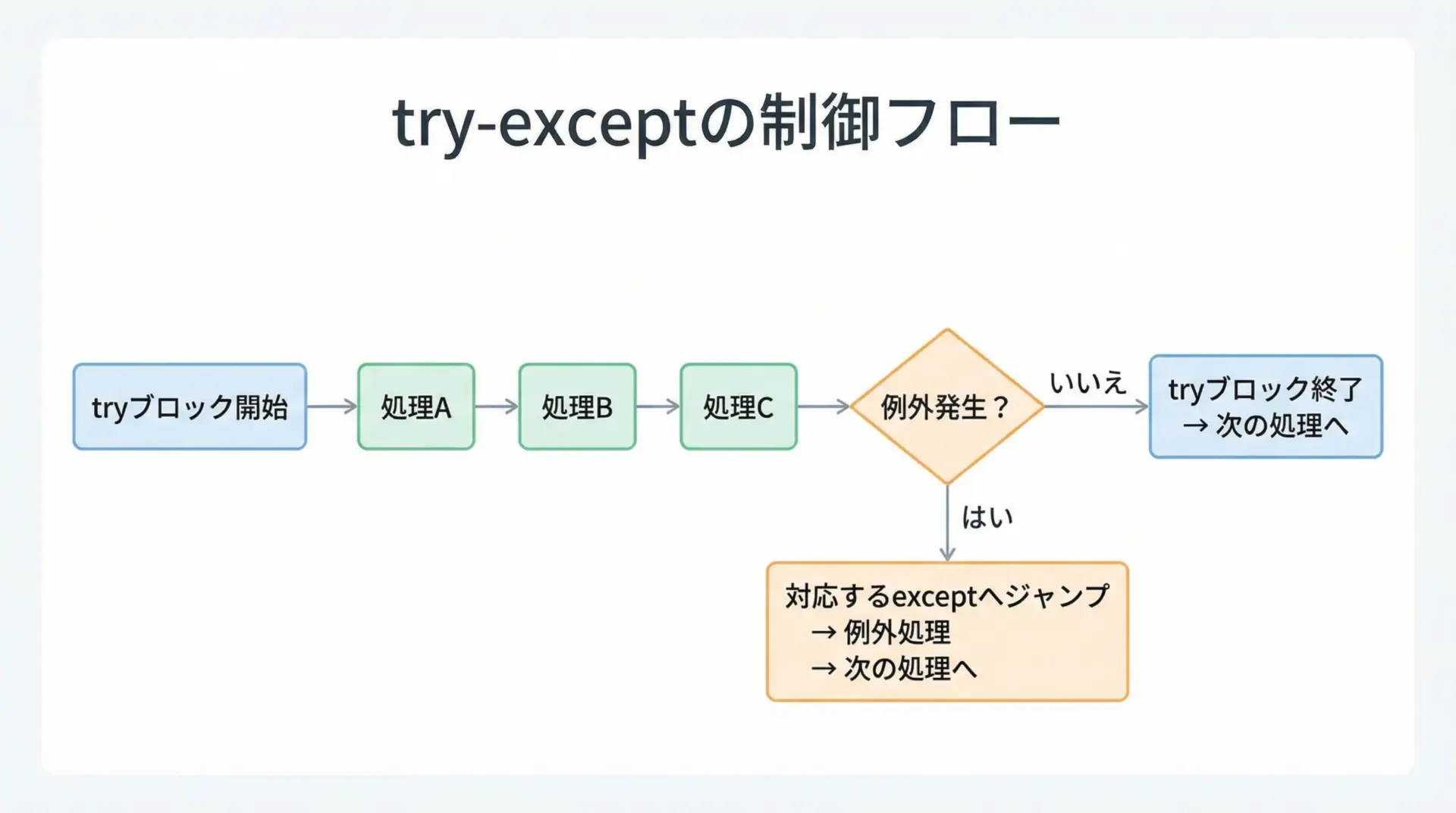 try-exceptの制御フロー

tryブロック開始

処理A

処理B

処理C

例外発生？

いいえ

tryブロック終了
→ 次の処理へ

はい

対応するexceptへジャンプ
→ 例外処理
→ 次の処理へ